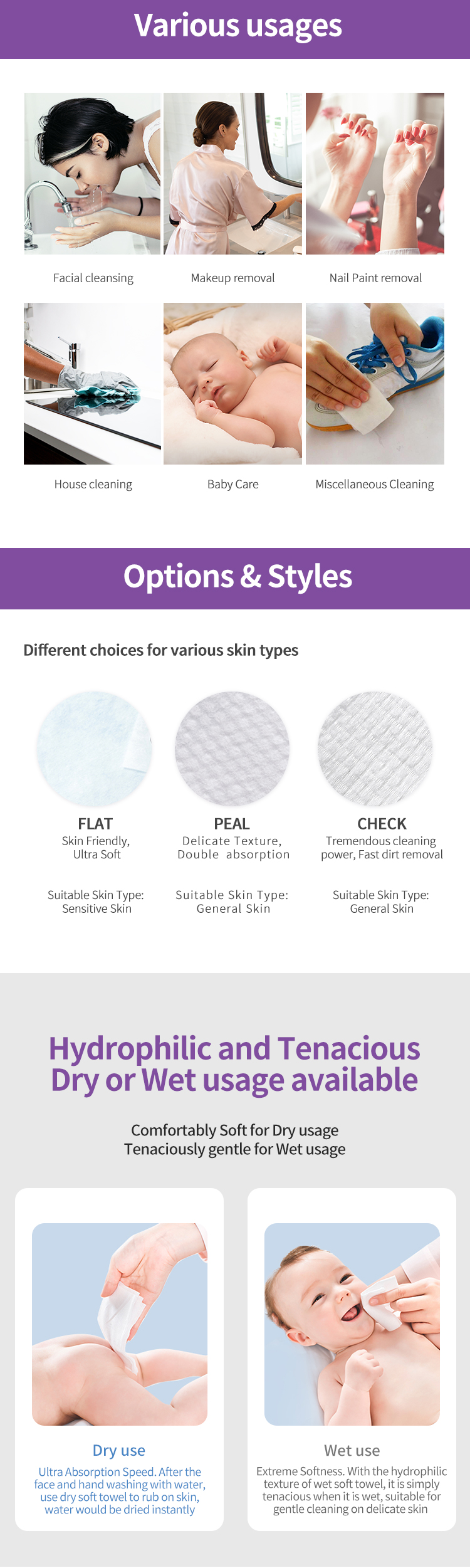 Various usages

Facial cleansing

Makeup removal

Nail Paint removal

House cleaning

Baby Care

Miscellaneous Cleaning

Options & Styles

Different choices for various skin types

FLAT
Skin Friendly, Ultra Soft

Suitable Skin Type: Sensitive Skin

PEAL
Delicate Texture, Double absorption

Suitable Skin Type: General Skin

CHECK
Tremendous cleaning power, Fast dirt removal

Suitable Skin Type: General Skin

Hydrophilic and Tenacious
Dry or Wet usage available

Comfortably Soft for Dry usage
Tenaciously gentle for Wet usage

Dry use

Ultra Absorption Speed. After the face and hand washing with water, use dry soft towel to rub on skin, water would be dried instantly

Wet use

Extreme Softness. With the hydrophilic texture of wet soft towel, it is simply tenacious when it is wet, suitable for gentle cleaning on delicate skin